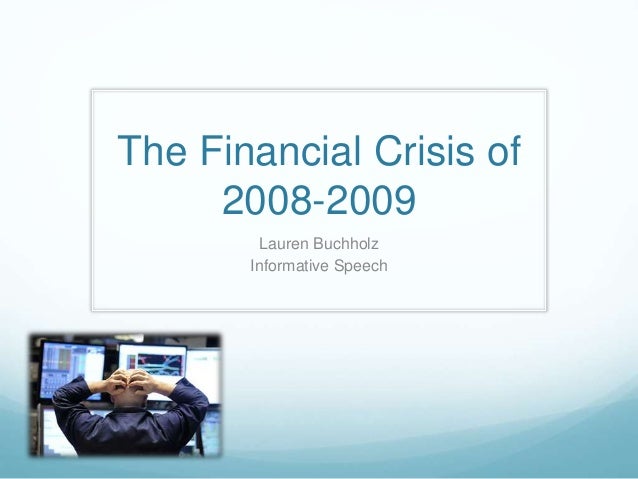 The Financial Crisis of 2008-2009

Lauren Buchholz
Informative Speech